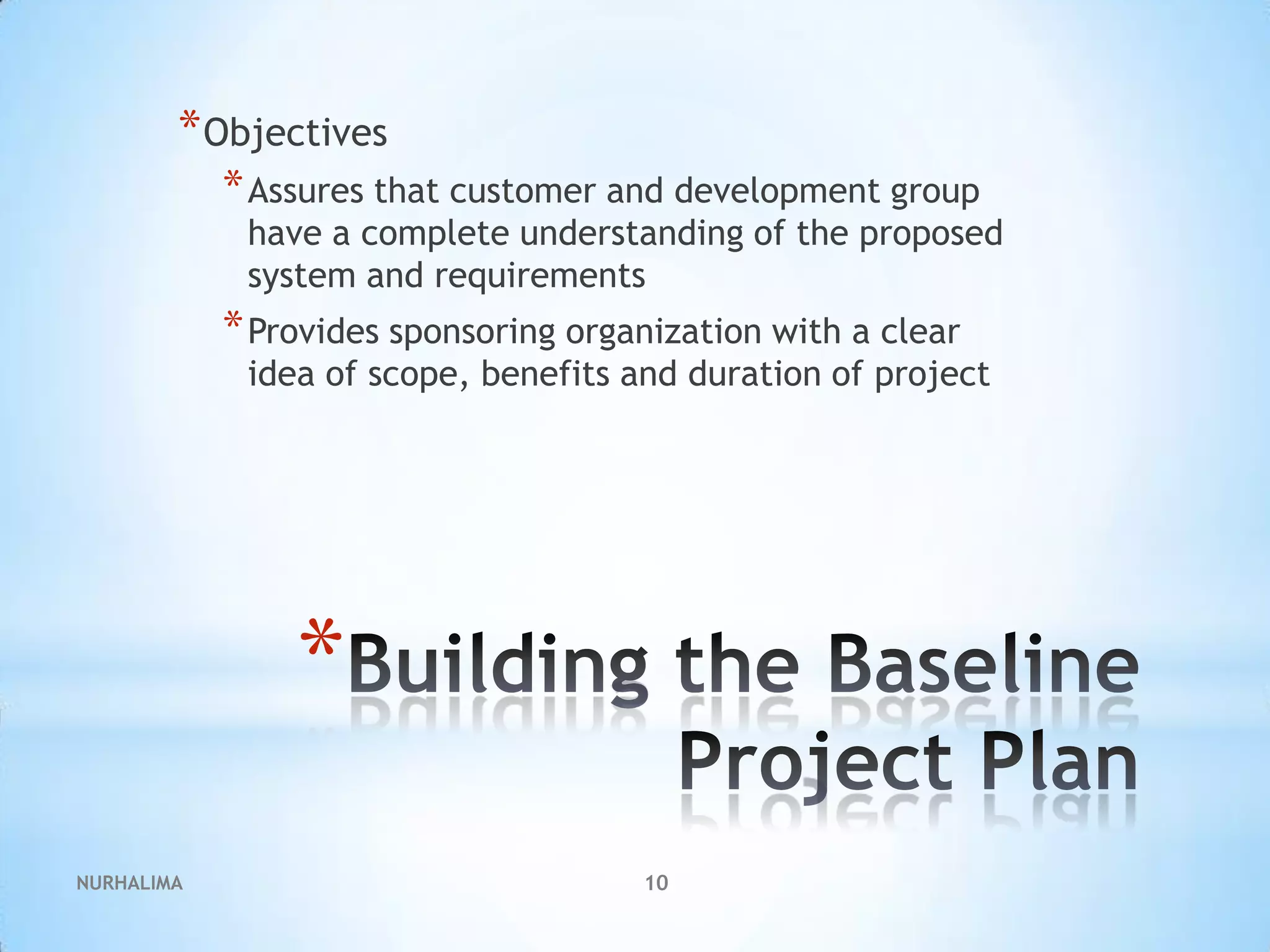 *Objectives

*Assures that customer and development group have a complete understanding of the proposed system and requirements

*Provides sponsoring organization with a clear idea of scope, benefits and duration of project

*Building the Baseline Project Plan

NURHALIMA

10